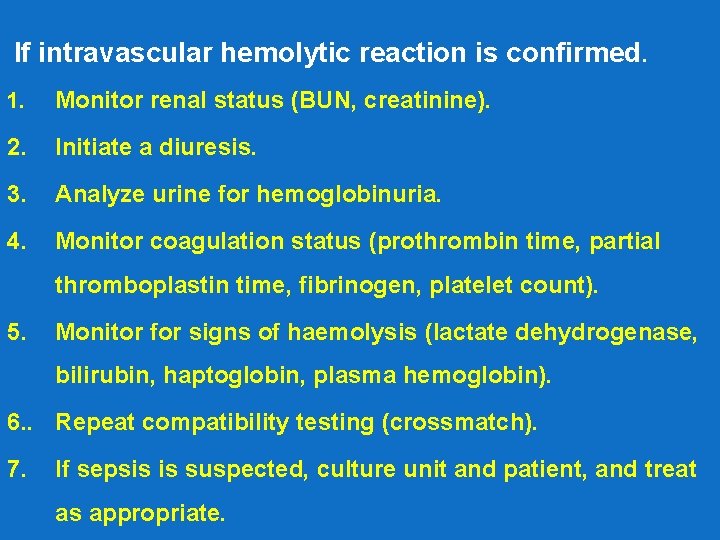 If intravascular hemolytic reaction is confirmed.

1. Monitor renal status (BUN, creatinine).

2. Initiate a diuresis.

3. Analyze urine for hemoglobinuria.

4. Monitor coagulation status (prothrombin time, partial thromboplastin time, fibrinogen, platelet count).

5. Monitor for signs of haemolysis (lactate dehydrogenase, bilirubin, haptoglobin, plasma hemoglobin).

6.. Repeat compatibility testing (crossmatch).

7. If sepsis is suspected, culture unit and patient, and treat as appropriate.